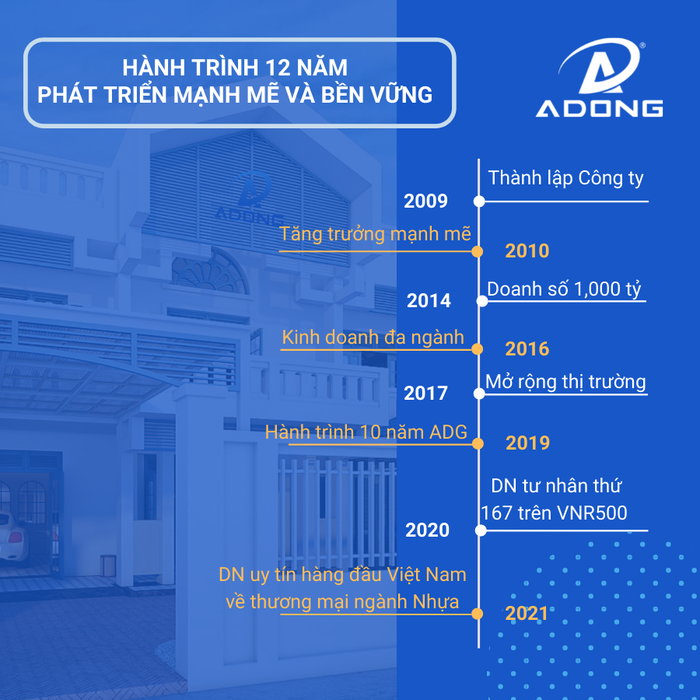 HÀNH TRÌNH 12 NĂM
PHÁT TRIỂN MẠNH MẼ VÀ BỀN VỮNG

ADONG

ADONG

2009
Thành lập Công ty

Tăng trưởng mạnh mẽ
2010

2014
Doanh số 1,000 tỷ

Kinh doanh đa ngành
2016

2017
Mở rộng thị trường

Hành trình 10 năm ADG
2019

2020
DN tư nhân thứ 167 trên VNR500

DN uy tín hàng đầu Việt Nam về thương mại ngành Nhựa
2021